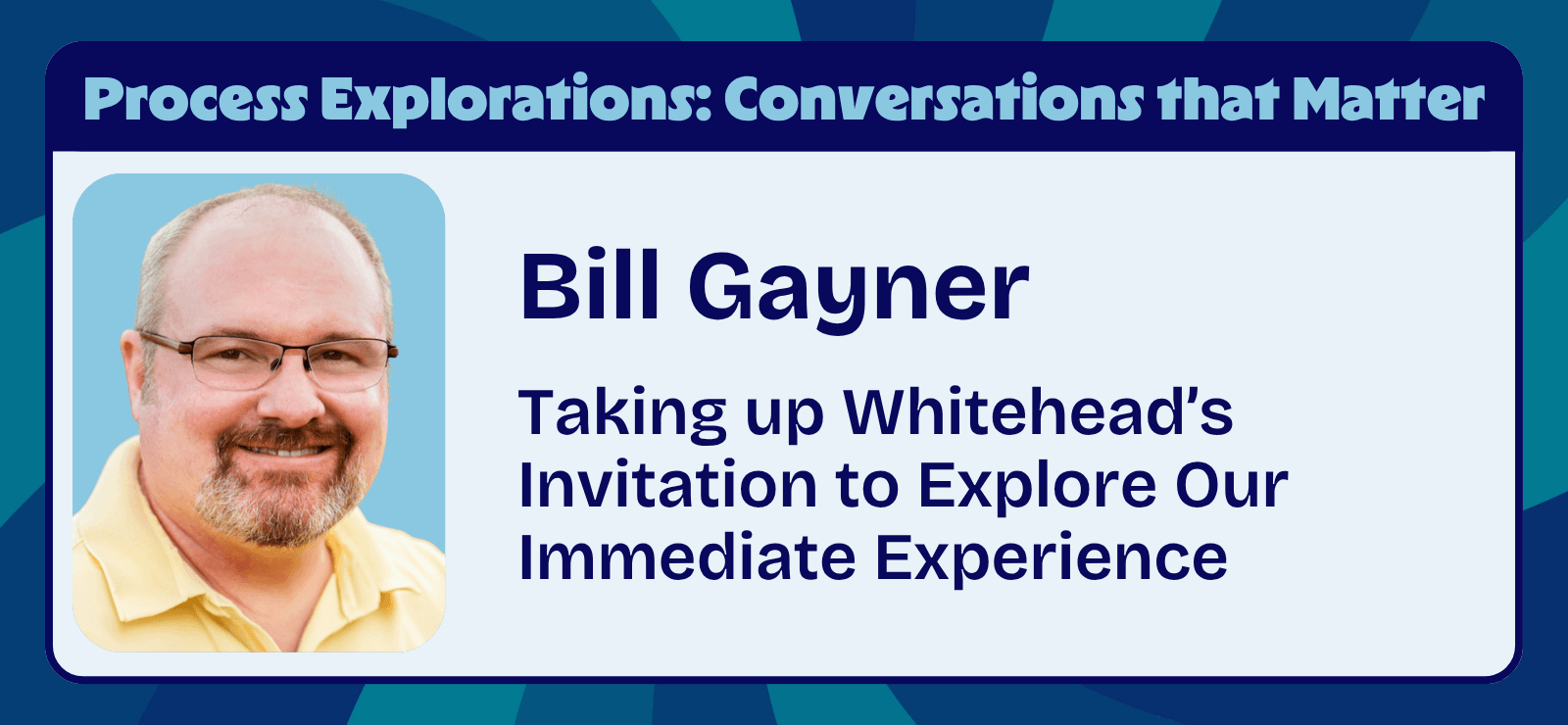 Process Explorations: Conversations that Matter

Bill Gayner

Taking up Whitehead's Invitation to Explore Our Immediate Experience